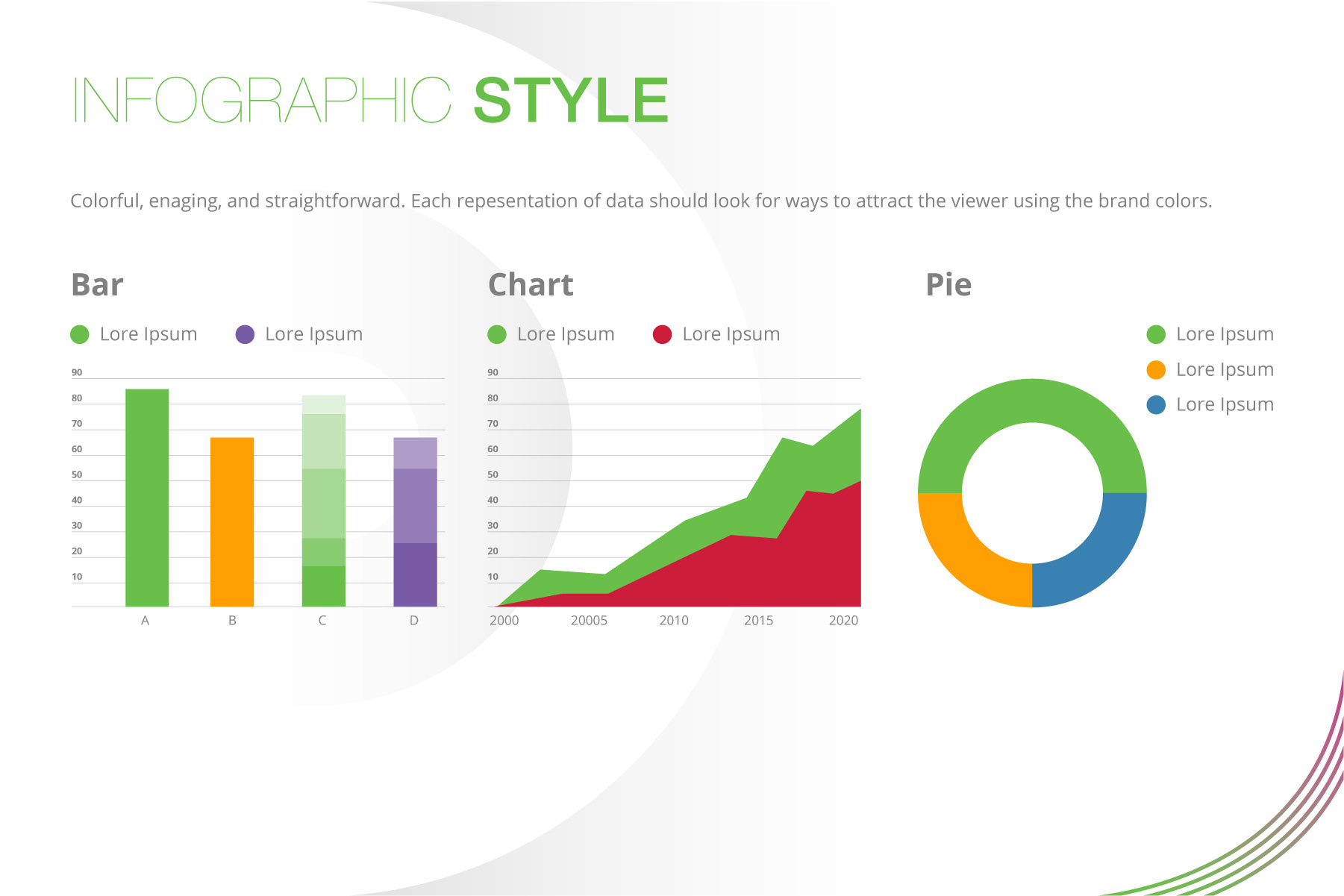 INFOGRAPHIC STYLE

Colorful, enaging, and straightforward. Each repesentation of data should look for ways to attract the viewer using the brand colors.

Bar

Lore Ipsum Lore Ipsum

90
80
70
60
50
40
30
20
10

A B C D

Chart

Lore Ipsum Lore Ipsum

90
80
70
60
50
40
30
20
10

2000 20005 2010 2015 2020

Pie

Lore Ipsum
Lore Ipsum
Lore Ipsum